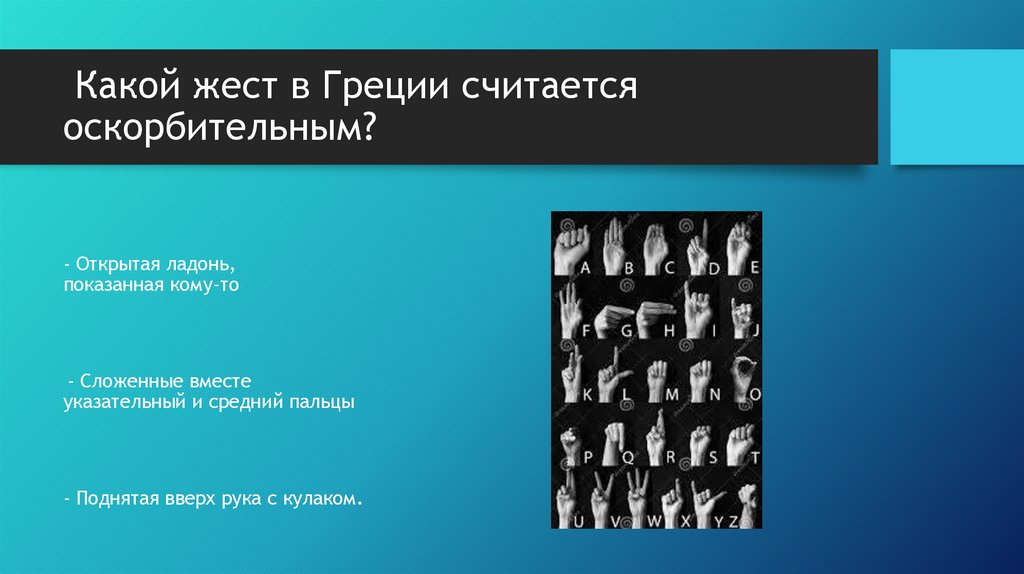 Какой жест в Греции считается оскорбительным?

- Открытая ладонь, показанная кому-то

- Сложенные вместе указательный и средний пальцы

- Поднятая вверх рука с кулаком.

A B C D E
F G H I J
K L M N O
P Q R S T
U V W X Y Z